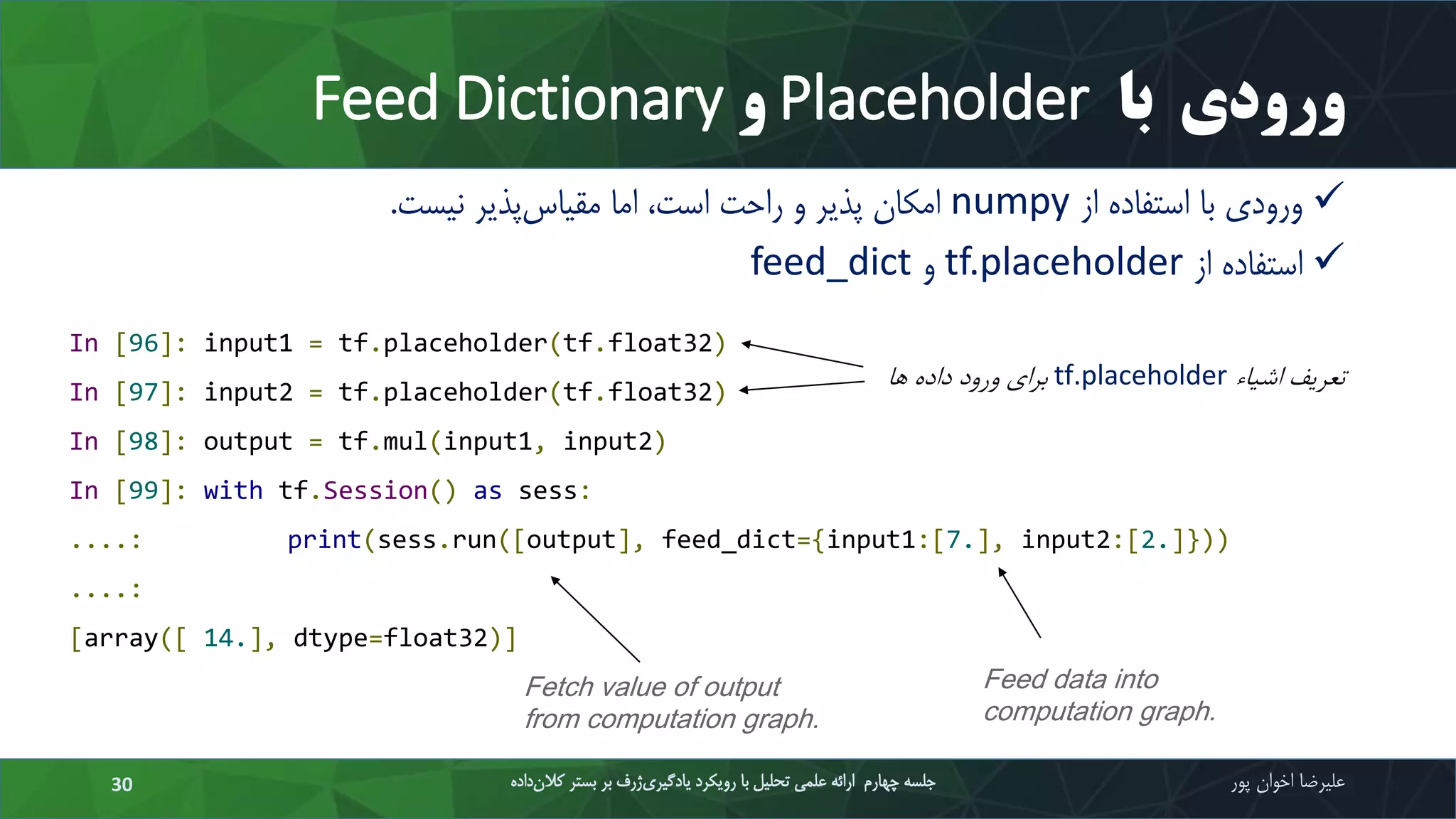 ورودی با Placeholder و Feed Dictionary

✓ ورودی با استفاده از numpy امکان پذیر و راحت است، اما مقیاس‌پذیر نیست.
✓ استفاده از tf.placeholder و feed_dict

In [96]: input1 = tf.placeholder(tf.float32)

In [97]: input2 = tf.placeholder(tf.float32)

In [98]: output = tf.mul(input1, input2)

In [99]: with tf.Session() as sess:
....:         print(sess.run([output], feed_dict={input1:[7.], input2:[2.]}))
....:

[array([ 14.], dtype=float32)]

تعریف اشیاء tf.placeholder برای ورود داده ها

Fetch value of output from computation graph.

Feed data into computation graph.

30

جلسه چهارم ارائه علمی تحلیل با رویکرد یادگیری‌ژرف بر بستر کلان‌داده

علیرضا اخوان پور